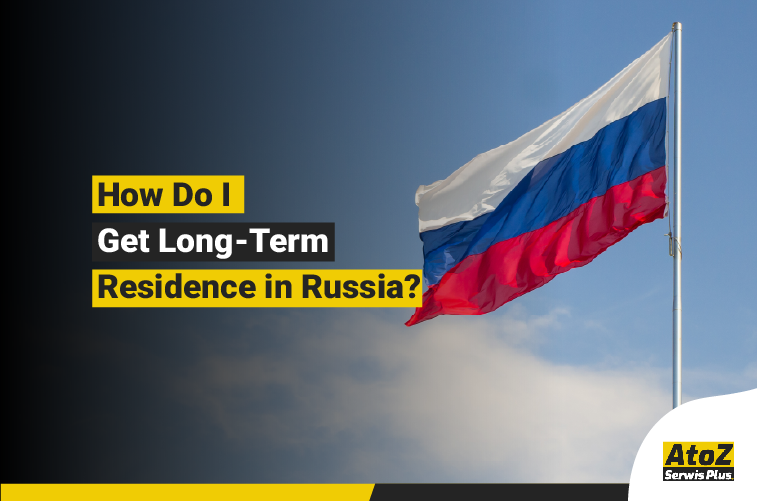 How Do I
Get Long-Term
Residence in Russia?

AtoZ
Serwis Plus